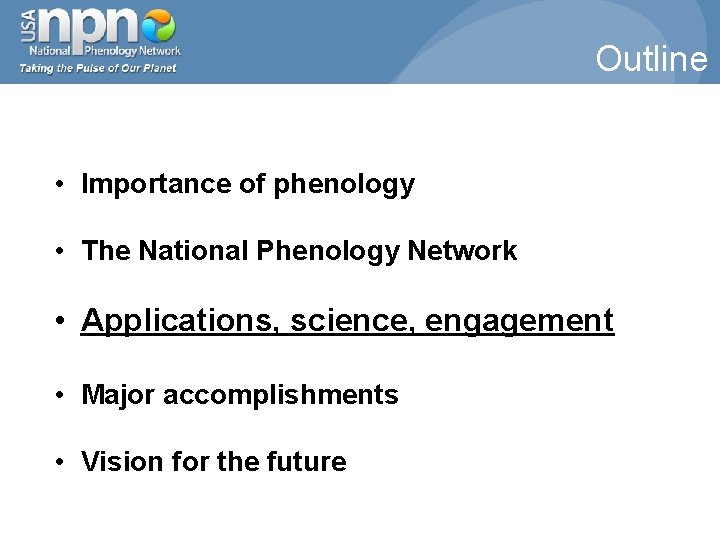 USA npn
National Phenology Network
Taking the Pulse of Our Planet

Outline

• Importance of phenology

• The National Phenology Network

• Applications, science, engagement

• Major accomplishments

• Vision for the future